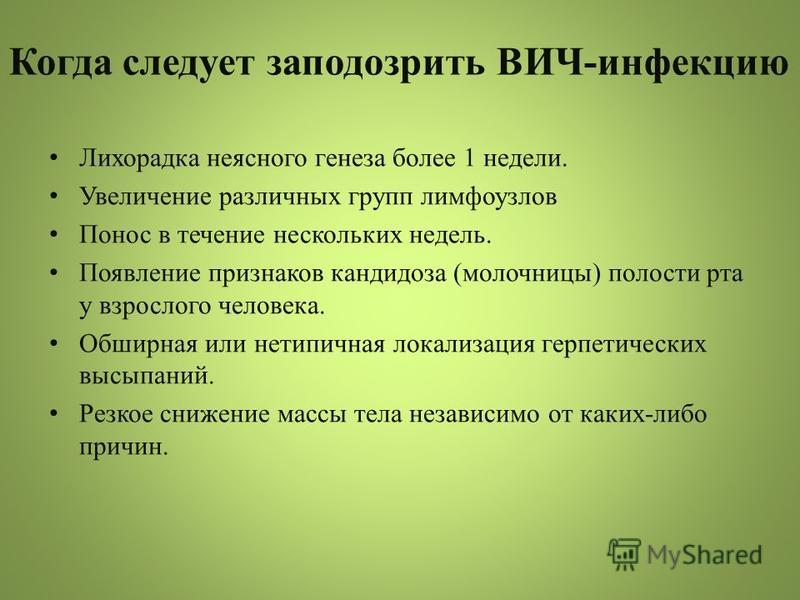 Когда следует заподозрить ВИЧ-инфекцию

• Лихорадка неясного генеза более 1 недели.
• Увеличение различных групп лимфоузлов
• Понос в течение нескольких недель.
• Появление признаков кандидоза (молочницы) полости рта у взрослого человека.
• Обширная или нетипичная локализация герпетических высыпаний.
• Резкое снижение массы тела независимо от каких-либо причин.

MyShared